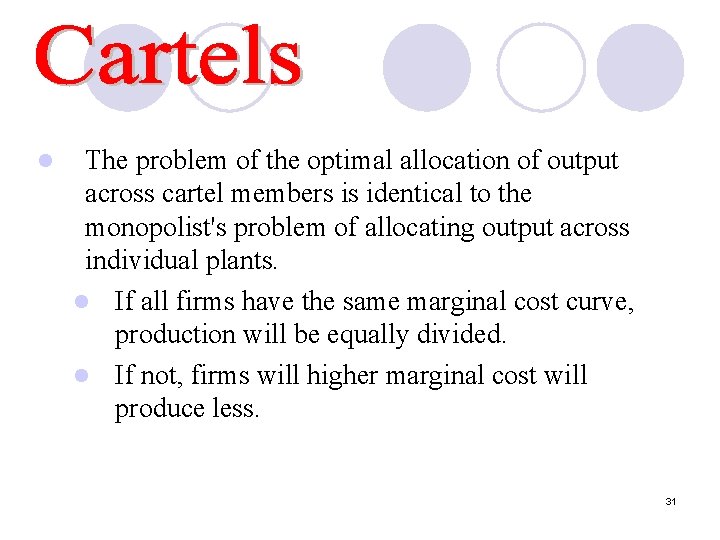 Cartels

The problem of the optimal allocation of output across cartel members is identical to the monopolist's problem of allocating output across individual plants.

If all firms have the same marginal cost curve, production will be equally divided.

If not, firms will higher marginal cost will produce less.

31